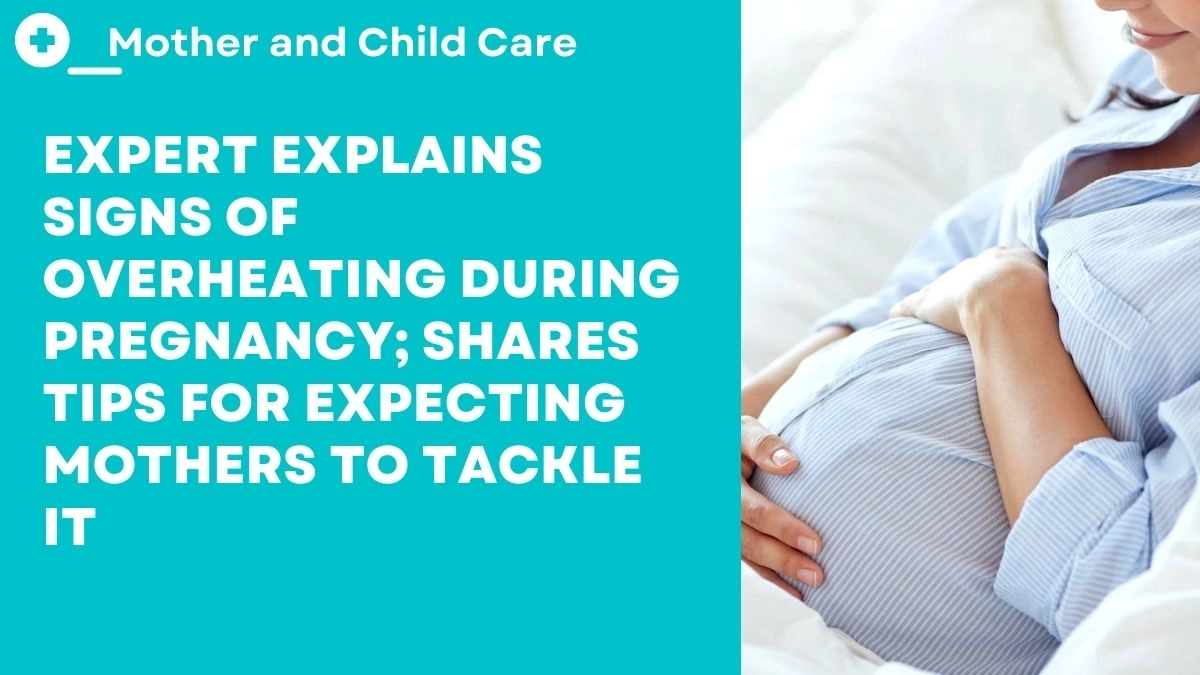 Mother and Child Care

EXPERT EXPLAINS SIGNS OF OVERHEATING DURING PREGNANCY; SHARES TIPS FOR EXPECTING MOTHERS TO TACKLE IT